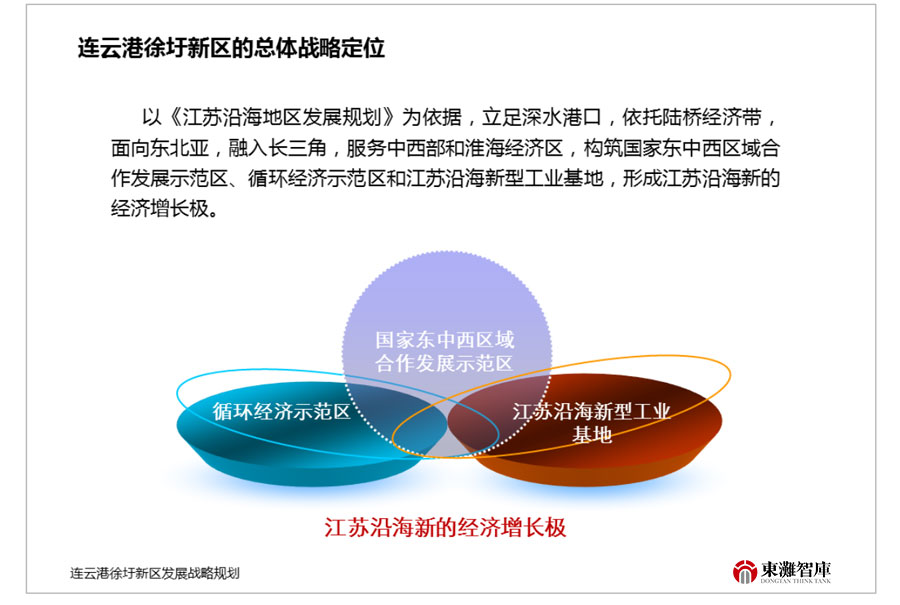 连云港徐圩新区的总体战略定位

以《江苏沿海地区发展规划》为依据，立足深水港口，依托陆桥经济带，面向东北亚，融入长三角，服务中西部和淮海经济区，构筑国家东中西区域合作发展示范区、循环经济示范区和江苏沿海新型工业基地，形成江苏沿海新的经济增长极。

国家东中西区域合作发展示范区

循环经济示范区

江苏沿海新型工业基地

江苏沿海新的经济增长极

连云港徐圩新区发展战略规划

東灘智庫
DONGTAN THINK TANK